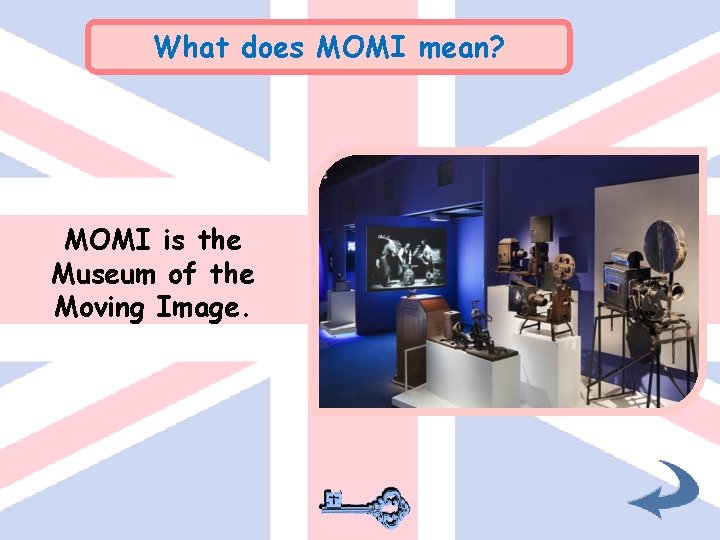 What does MOMI mean?

MOMI is the Museum of the Moving Image.